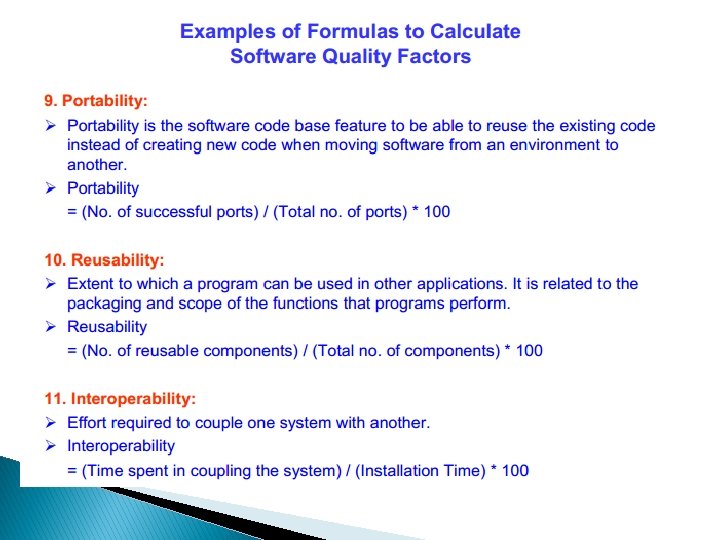 Examples of Formulas to Calculate
Software Quality Factors

9. Portability:

➢ Portability is the software code base feature to be able to reuse the existing code instead of creating new code when moving software from an environment to another.

➢ Portability
= (No. of successful ports) / (Total no. of ports) * 100

10. Reusability:

➢ Extent to which a program can be used in other applications. It is related to the packaging and scope of the functions that programs perform.

➢ Reusability
= (No. of reusable components) / (Total no. of components) * 100

11. Interoperability:

➢ Effort required to couple one system with another.

➢ Interoperability
= (Time spent in coupling the system) / (Installation Time) * 100